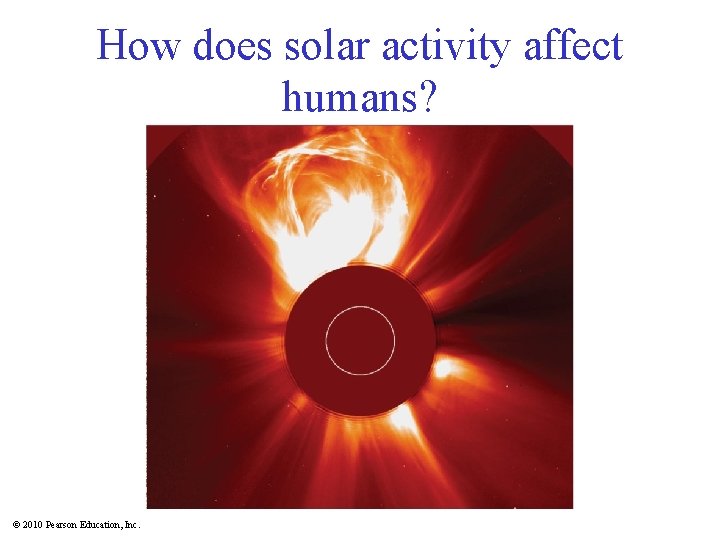 How does solar activity affect humans?

© 2010 Pearson Education, Inc.